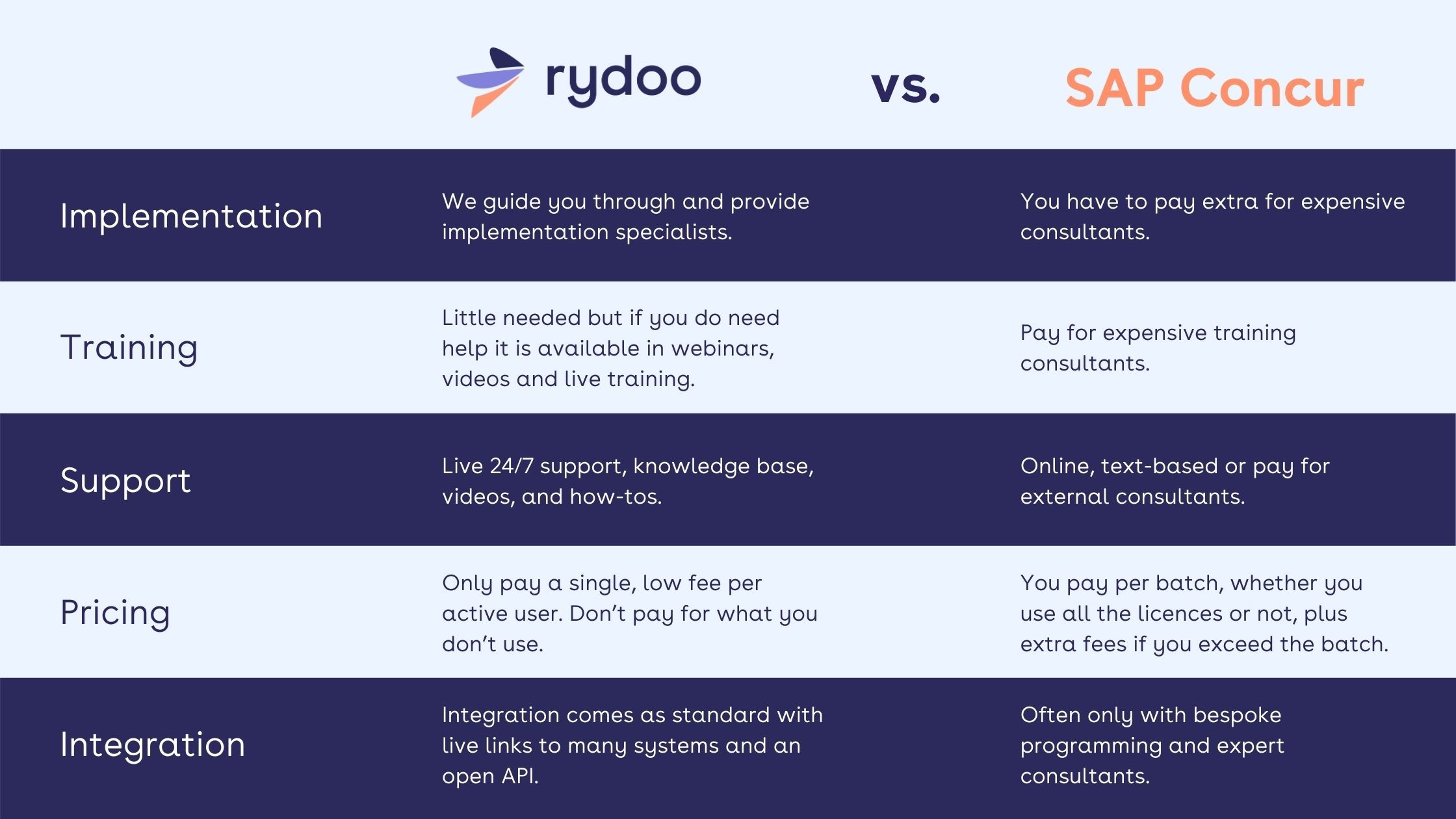 | | rydoo | vs. | SAP Concur |
|---|---|---|---|
| Implementation | We guide you through and provide implementation specialists. | | You have to pay extra for expensive consultants. |
| Training | Little needed but if you do need help it is available in webinars, videos and live training. | | Pay for expensive training consultants. |
| Support | Live 24/7 support, knowledge base, videos, and how-tos. | | Online, text-based or pay for external consultants. |
| Pricing | Only pay a single, low fee per active user. Don't pay for what you don't use. | | You pay per batch, whether you use all the licences or not, plus extra fees if you exceed the batch. |
| Integration | Integration comes as standard with live links to many systems and an open API. | | Often only with bespoke programming and expert consultants. |